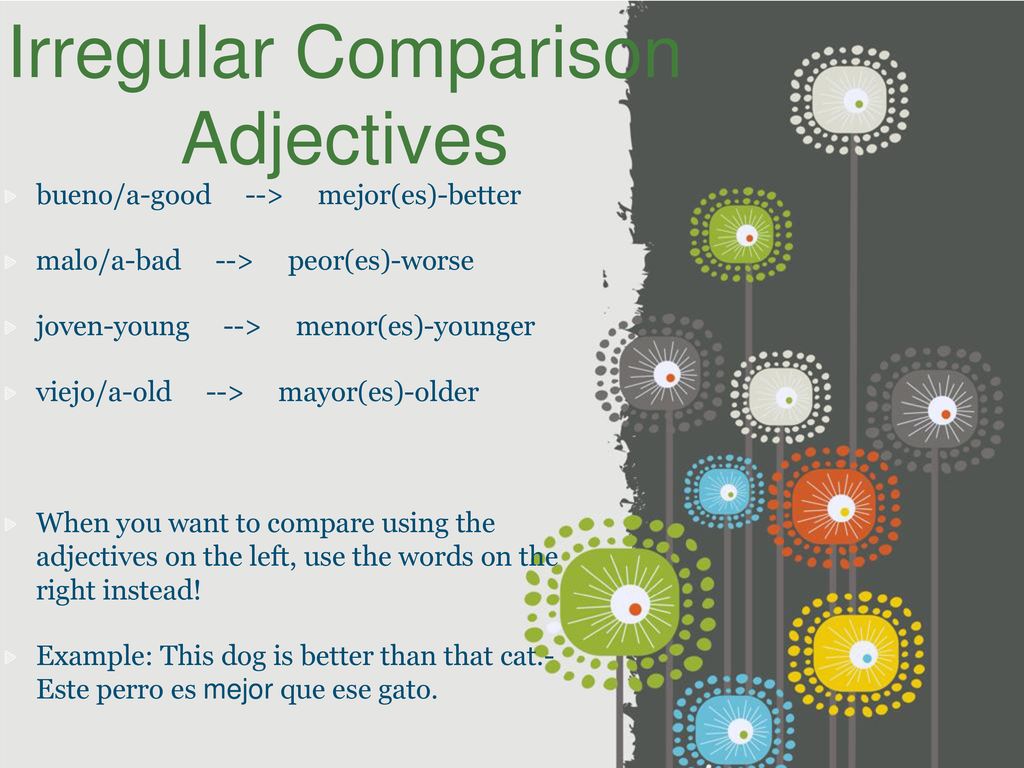 Irregular Comparison Adjectives

bueno/a-good --> mejor(es)-better

malo/a-bad --> peor(es)-worse

joven-young --> menor(es)-younger

viejo/a-old --> mayor(es)-older

When you want to compare using the adjectives on the left, use the words on the right instead!

Example: This dog is better than that cat.- Este perro es mejor que ese gato.